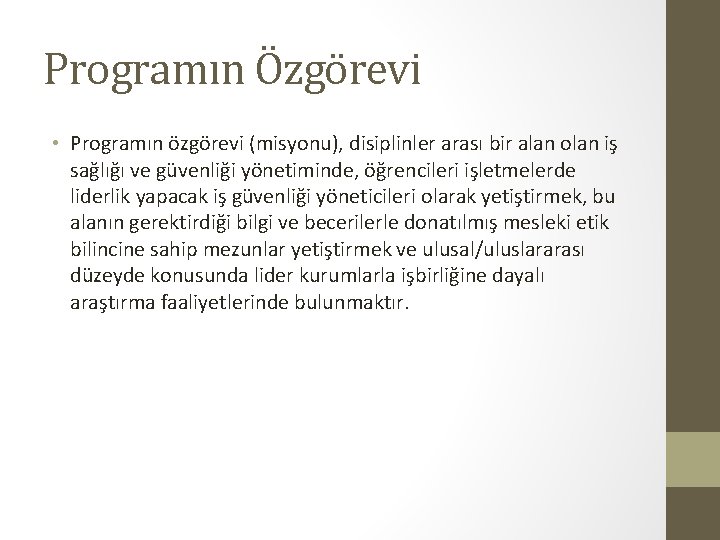 Programın Özgörevi

• Programın özgörevi (misyonu), disiplinler arası bir alan olan iş sağlığı ve güvenliği yönetiminde, öğrencileri işletmelerde liderlik yapacak iş güvenliği yöneticileri olarak yetiştirmek, bu alanın gerektirdiği bilgi ve becerilerle donatılmış mesleki etik bilincine sahip mezunlar yetiştirmek ve ulusal/uluslararası düzeyde konusunda lider kurumlarla işbirliğine dayalı araştırma faaliyetlerinde bulunmaktır.